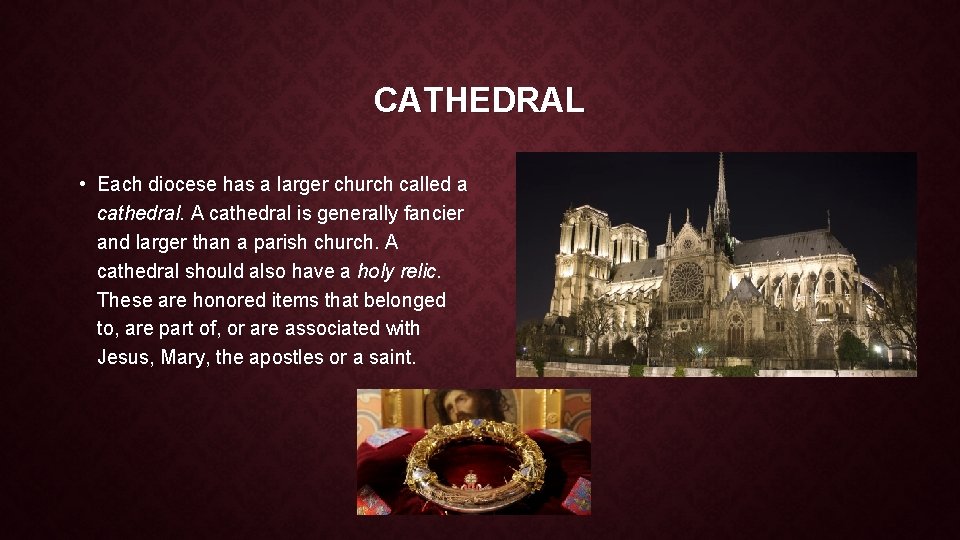 CATHEDRAL

• Each diocese has a larger church called a cathedral. A cathedral is generally fancier and larger than a parish church. A cathedral should also have a holy relic. These are honored items that belonged to, are part of, or are associated with Jesus, Mary, the apostles or a saint.